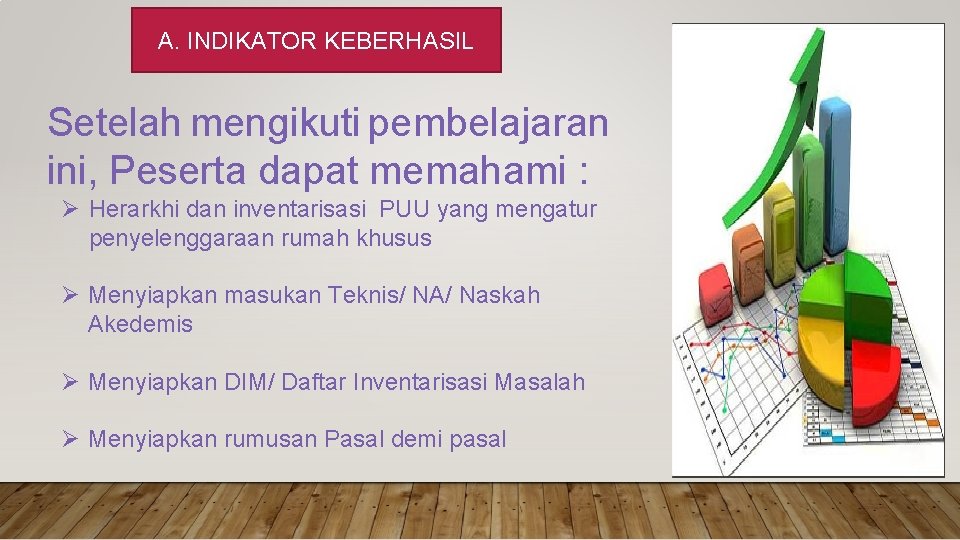 A. INDIKATOR KEBERHASIL

Setelah mengikuti pembelajaran ini, Peserta dapat memahami :

➢ Herarkhi dan inventarisasi PUU yang mengatur penyelenggaraan rumah khusus

➢ Menyiapkan masukan Teknis/ NA/ Naskah Akedemis

➢ Menyiapkan DIM/ Daftar Inventarisasi Masalah

➢ Menyiapkan rumusan Pasal demi pasal